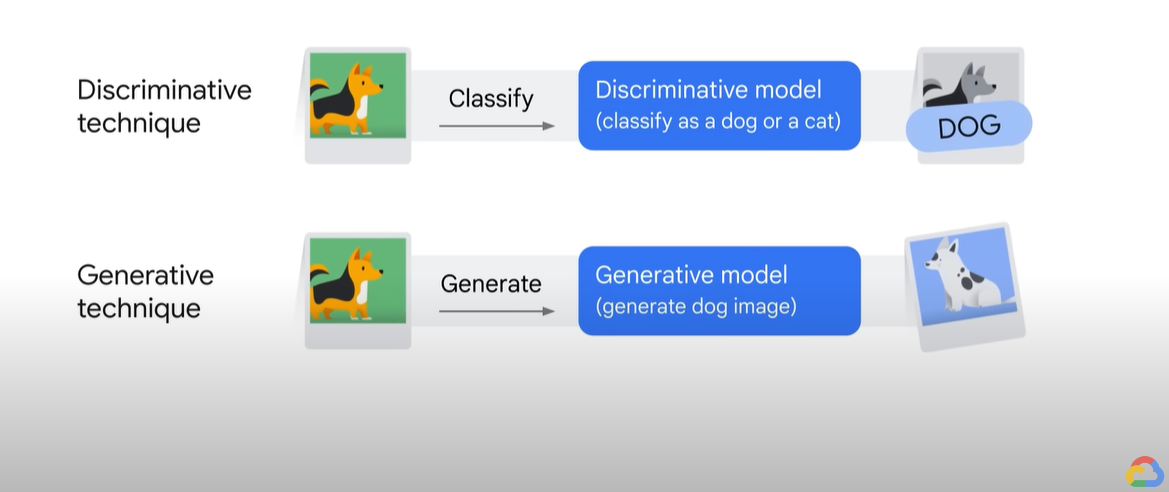 Discriminative technique

Classify

Discriminative model
(classify as a dog or a cat)

DOG

Generative technique

Generate

Generative model
(generate dog image)